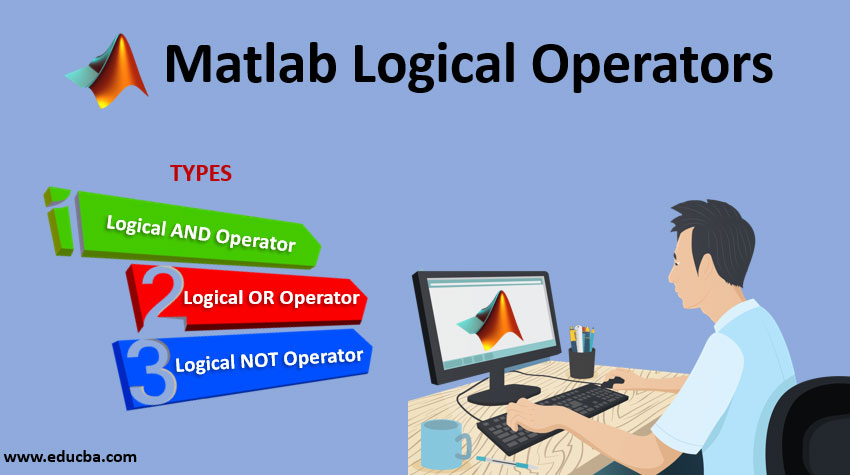 Matlab Logical Operators

TYPES

1 Logical AND Operator

2 Logical OR Operator

3 Logical NOT Operator

www.educba.com